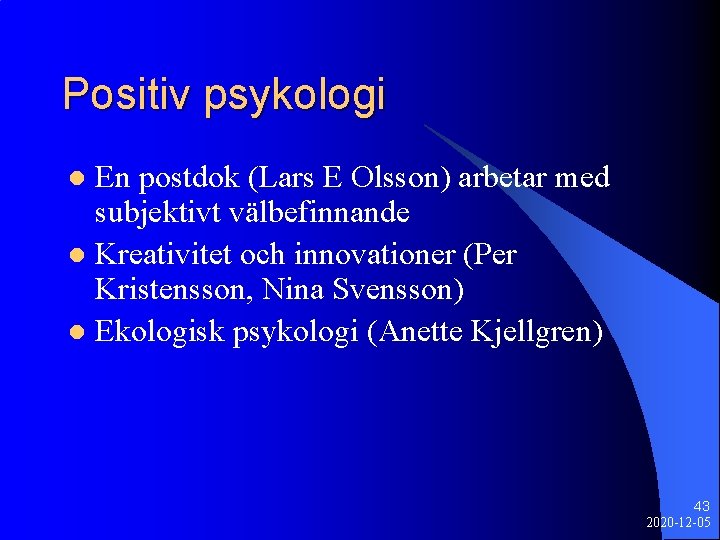 Positiv psykologi

- En postdok (Lars E Olsson) arbetar med subjektivt välbefinnande
- Kreativitet och innovationer (Per Kristensson, Nina Svensson)
- Ekologisk psykologi (Anette Kjellgren)

43
2020-12-05